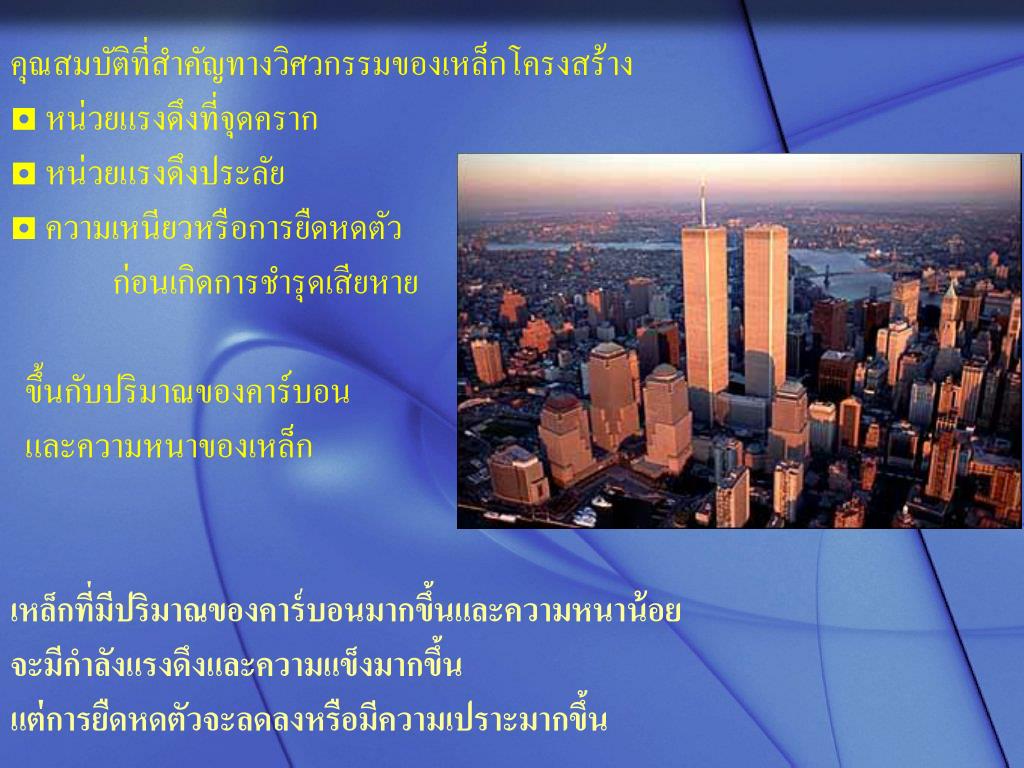 คุณสมบัติที่สำคัญทางวิศวกรรมของเหล็กโครงสร้าง

◘ หน่วยแรงดึงที่จุดคราก

◘ หน่วยแรงดึงประลัย

◘ ความเหนียวหรือการยืดหดตัว ก่อนเกิดการชำรุดเสียหาย

ขึ้นกับปริมาณของคาร์บอน และความหนาของเหล็ก

เหล็กที่มีปริมาณของคาร์บอนมากขึ้นและความหนาน้อย จะมีกำลังแรงดึงและความแข็งมากขึ้น แต่การยืดหดตัวจะลดลงหรือมีความเปราะมากขึ้น